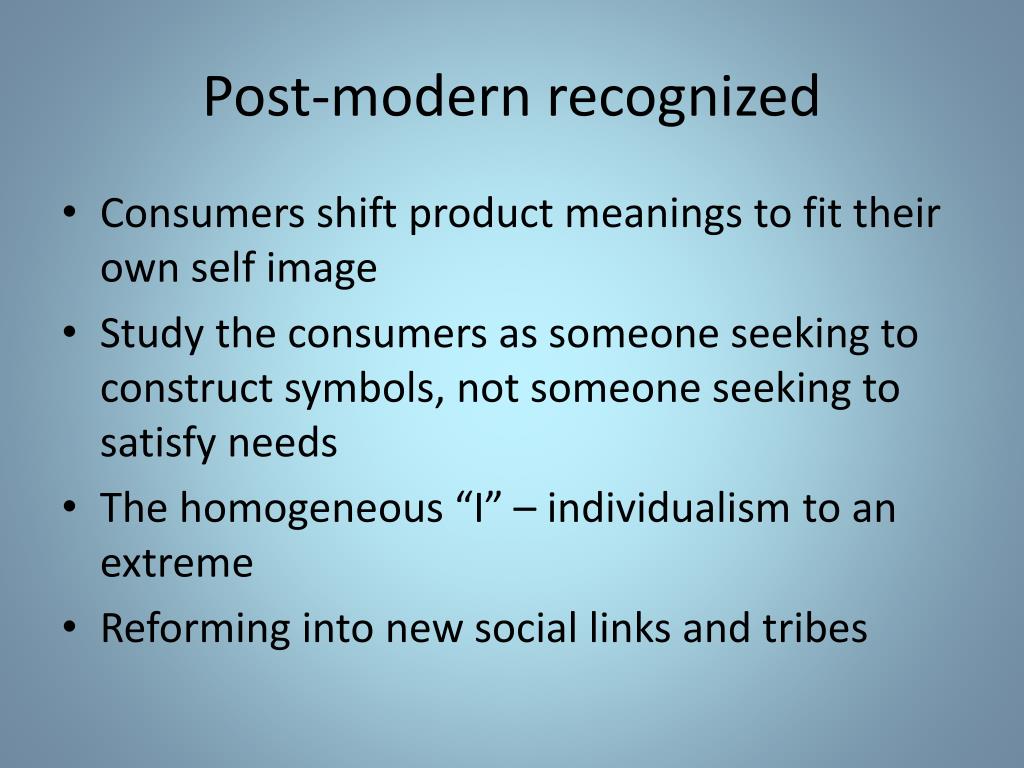 Post-modern recognized

• Consumers shift product meanings to fit their own self image
• Study the consumers as someone seeking to construct symbols, not someone seeking to satisfy needs
• The homogeneous “I” – individualism to an extreme
• Reforming into new social links and tribes